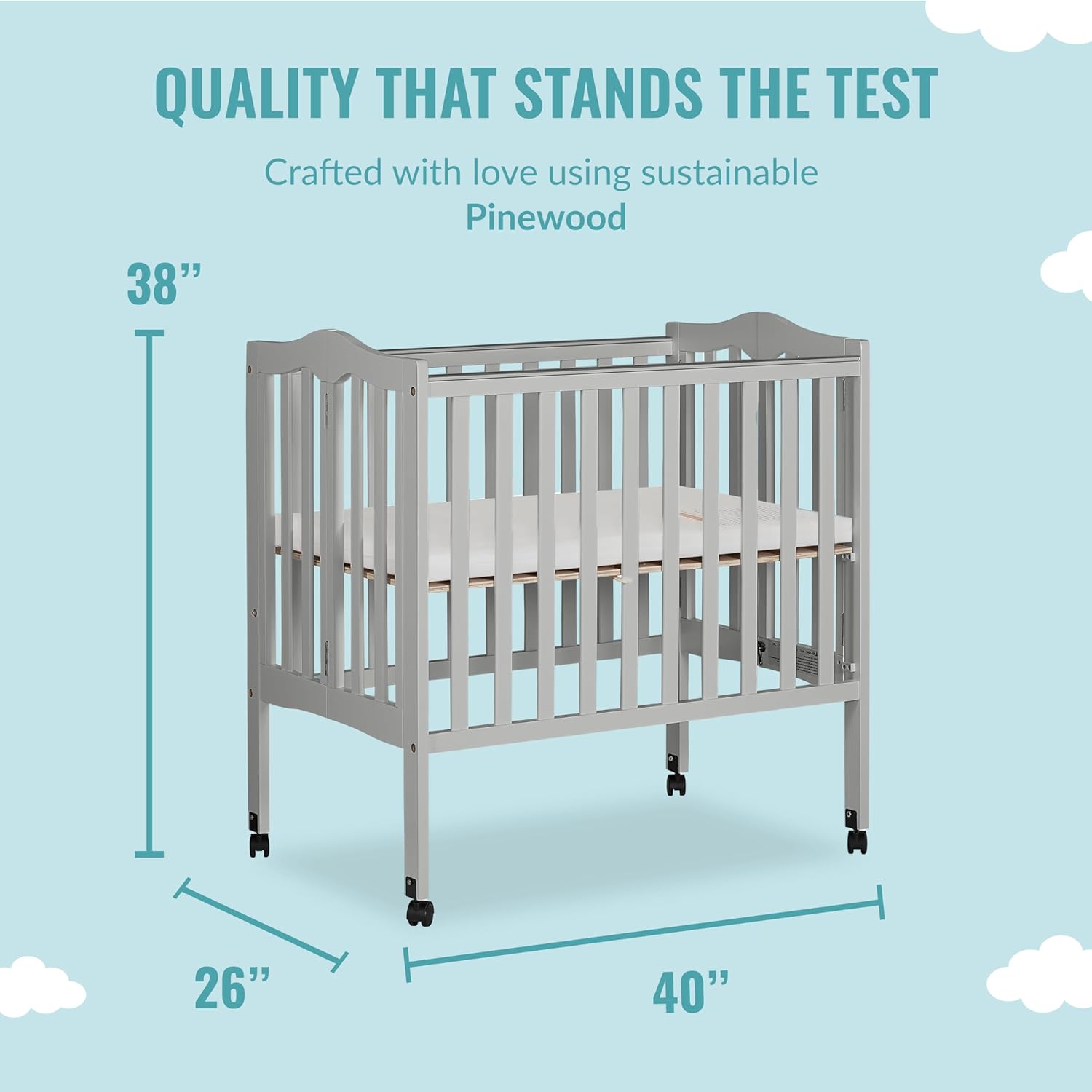 QUALITY THAT STANDS THE TEST

Crafted with love using sustainable Pinewood

38”

26”

40”